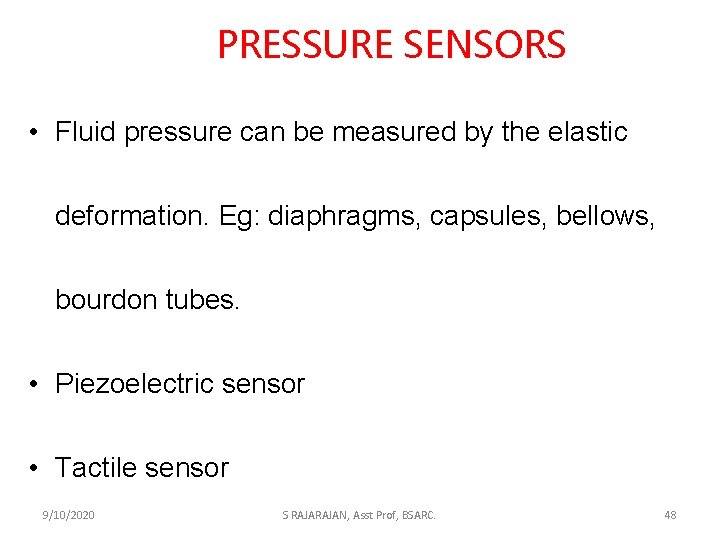 PRESSURE SENSORS

• Fluid pressure can be measured by the elastic deformation. Eg: diaphragms, capsules, bellows, bourdon tubes.

• Piezoelectric sensor

• Tactile sensor

9/10/2020

S RAJARAJAN, Asst Prof, BSARC.

48